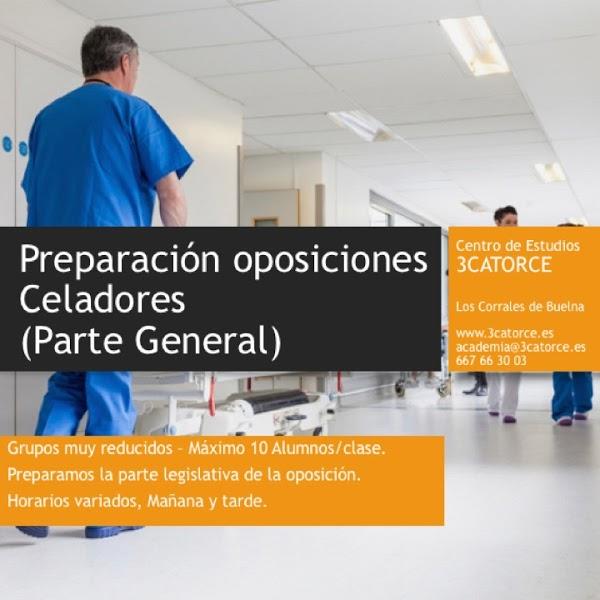 Preparación oposiciones
Celadores
(Parte General)

Centro de Estudios
3CATORCE

Los Corrales de Buelna

www.3catorce.es
academia@3catorce.es
667 66 30 03

Grupos muy reducidos - Máximo 10 Alumnos/clase.
Preparamos la parte legislativa de la oposición.
Horarios variados, Mañana y tarde.